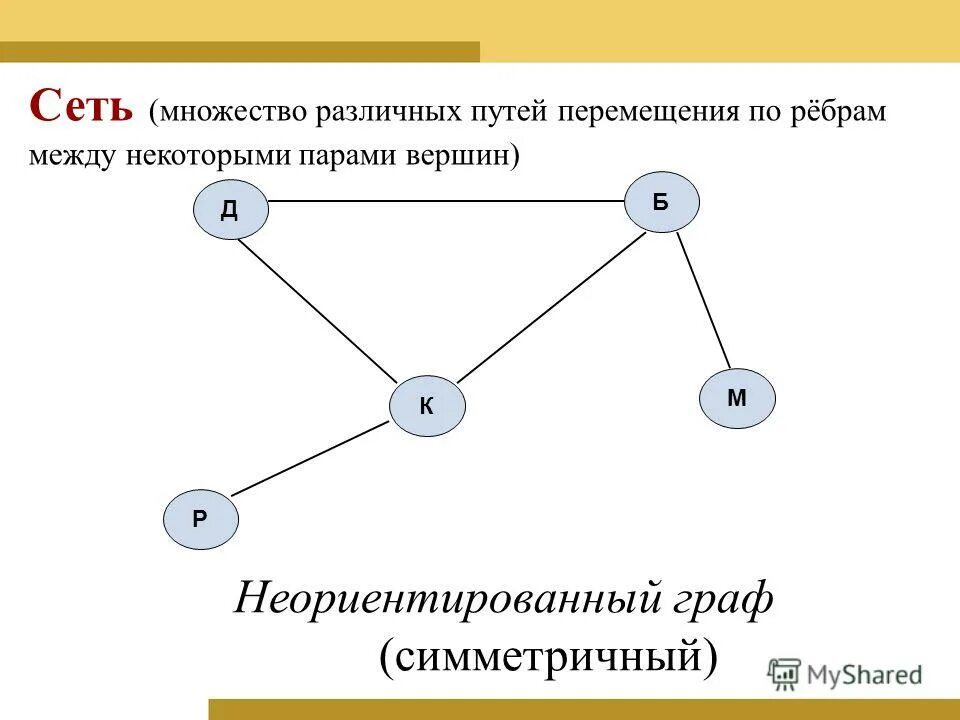 Сеть (множество различных путей перемещения по рёбрам между некоторыми парами вершин)

Д

Б

К

М

Р

Неориентированный граф
(симметричный)

MyShared